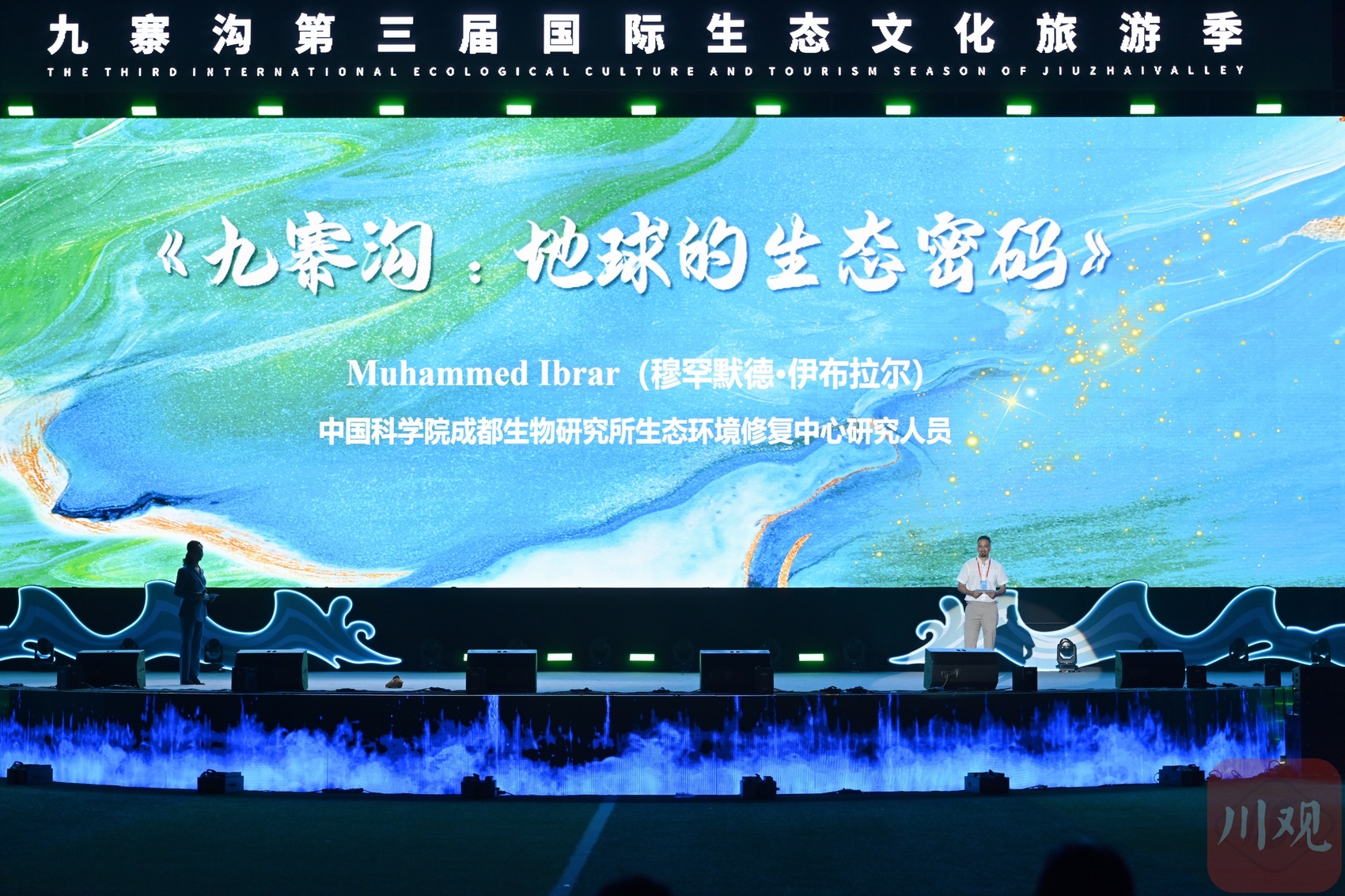 九寨沟第三届国际生态文化旅游季
THE THIRD INTERNATIONAL ECOLOGICAL CULTURE AND TOURISM SEASON OF JIUZHAIVALLEY

《九寨沟：地球的生态密码》

Muhammed Ibrar（穆罕默德·伊布拉尔）
中国科学院成都生物研究所生态环境修复中心研究人员

川观